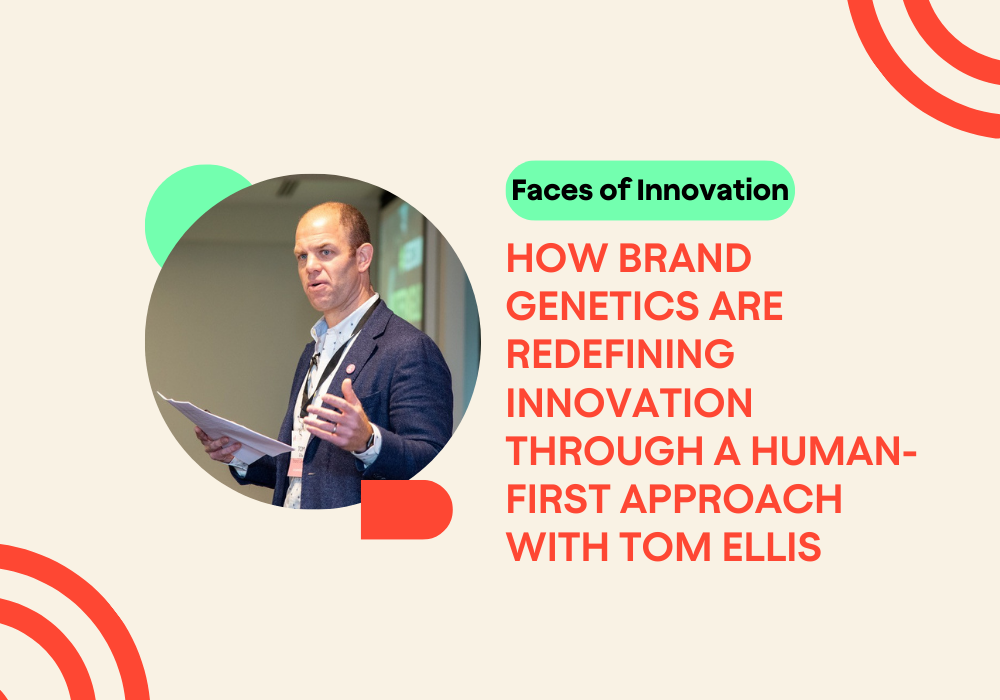 Faces of Innovation

HOW BRAND GENETICS ARE REDEFINING INNOVATION THROUGH A HUMAN-FIRST APPROACH WITH TOM ELLIS